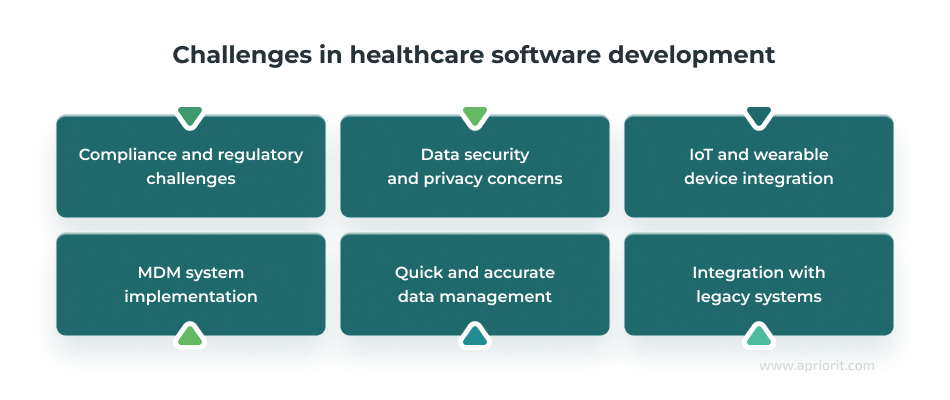 Challenges in healthcare software development

Compliance and regulatory challenges

Data security and privacy concerns

IoT and wearable device integration

MDM system implementation

Quick and accurate data management

Integration with legacy systems

www.apriorit.com